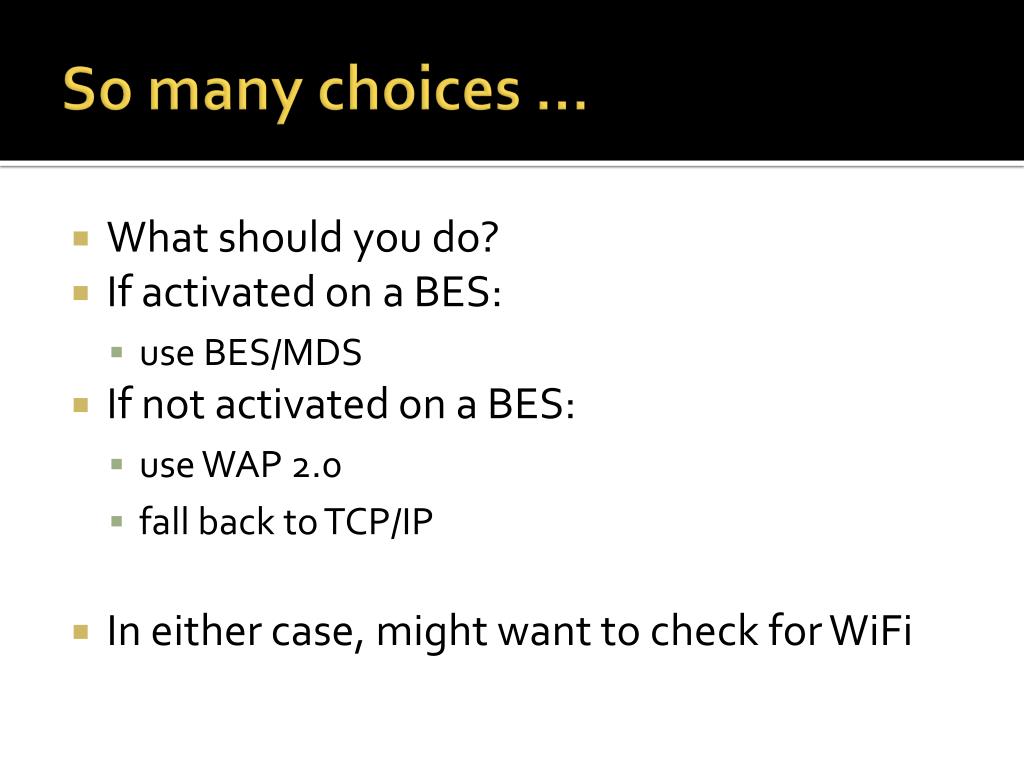 So many choices …

- What should you do?
- If activated on a BES:
  - use BES/MDS
- If not activated on a BES:
  - use WAP 2.0
  - fall back to TCP/IP

- In either case, might want to check for WiFi